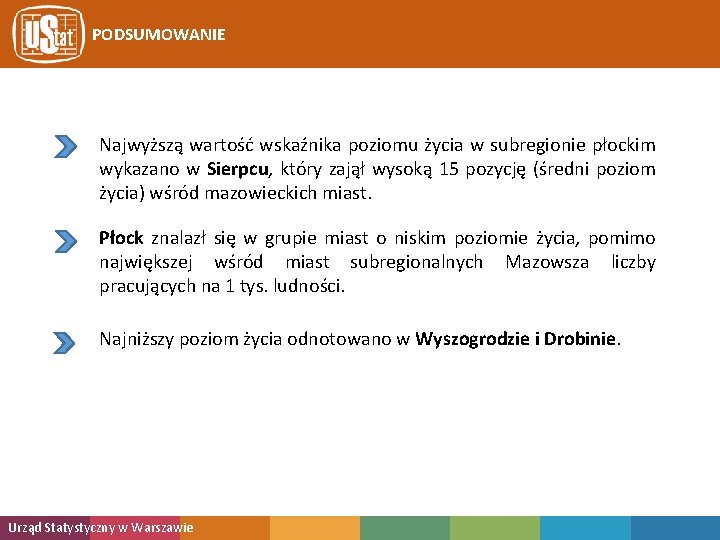 UStat PODSUMOWANIE

Najwyższą wartość wskaźnika poziomu życia w subregionie płockim wykazano w Sierpcu, który zajął wysoką 15 pozycję (średni poziom życia) wśród mazowieckich miast.

Płock znalazł się w grupie miast o niskim poziomie życia, pomimo największej wśród miast subregionalnych Mazowsza liczby pracujących na 1 tys. ludności.

Najniższy poziom życia odnotowano w Wyszogrodzie i Drobinie.

Urząd Statystyczny w Warszawie